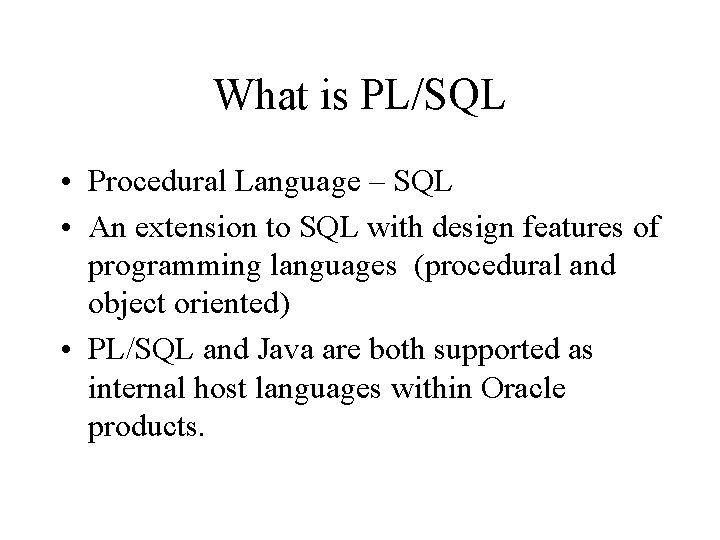 What is PL/SQL

• Procedural Language – SQL
• An extension to SQL with design features of programming languages (procedural and object oriented)
• PL/SQL and Java are both supported as internal host languages within Oracle products.